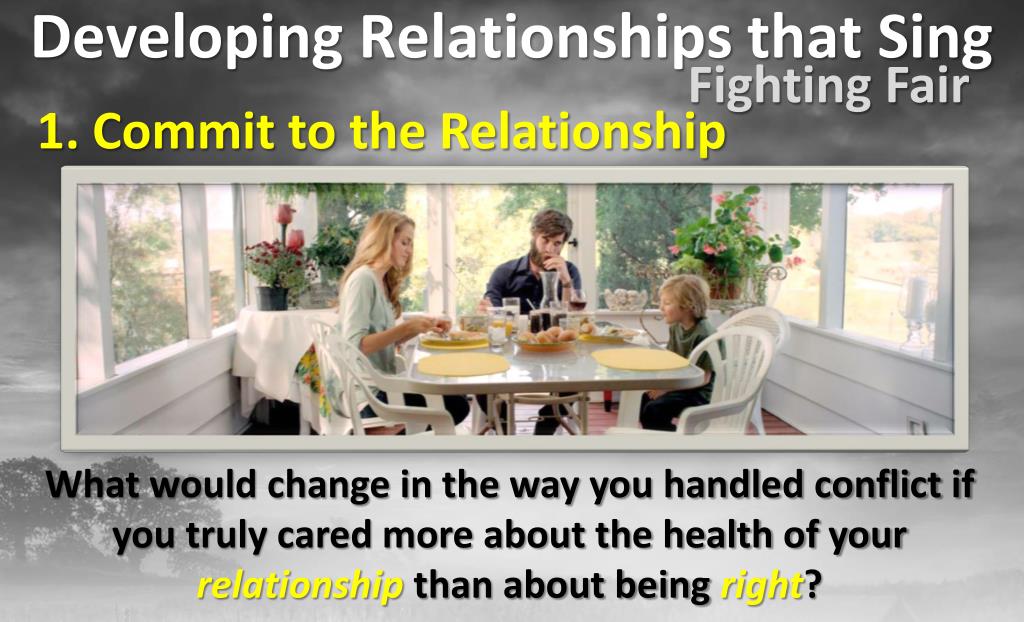 Developing Relationships that Sing
Fighting Fair
1. Commit to the Relationship

What would change in the way you handled conflict if you truly cared more about the health of your relationship than about being right?